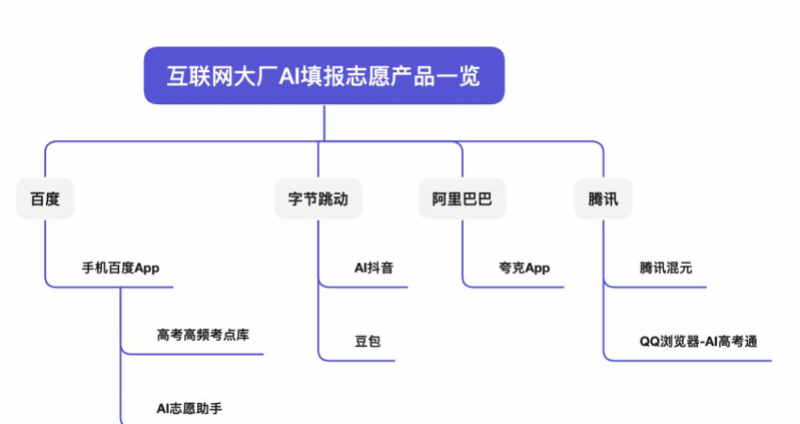 互联网大厂AI填报志愿产品一览

百度

手机百度App

高考高频考点库

AI志愿助手

字节跳动

AI抖音

豆包

阿里巴巴

夸克App

腾讯

腾讯混元

QQ浏览器-AI高考通